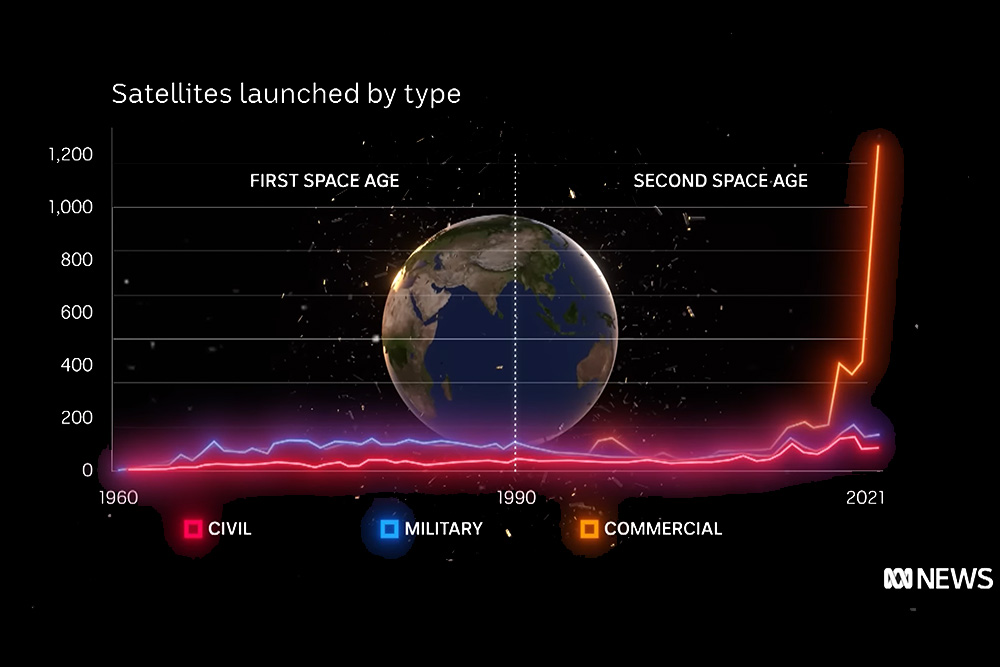 Satellites launched by type

1,200
1,000
800
600
400
200
0

FIRST SPACE AGE
SECOND SPACE AGE

1960
1990
2021

CIVIL
MILITARY
COMMERCIAL

NEWS